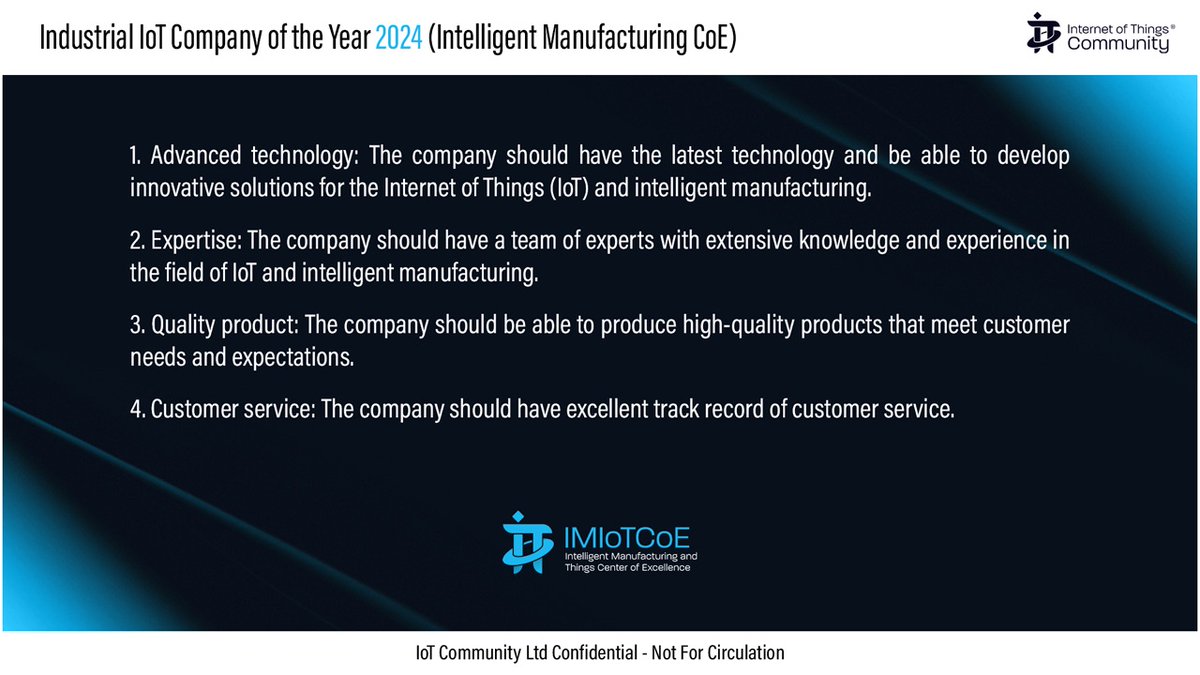 Industrial IoT Company of the Year 2024 (Intelligent Manufacturing CoE)

Internet of Things® Community

1. Advanced technology: The company should have the latest technology and be able to develop innovative solutions for the Internet of Things (IoT) and intelligent manufacturing.

2. Expertise: The company should have a team of experts with extensive knowledge and experience in the field of IoT and intelligent manufacturing.

3. Quality product: The company should be able to produce high-quality products that meet customer needs and expectations.

4. Customer service: The company should have excellent track record of customer service.

IMIoTCoE
Intelligent Manufacturing and Things Center of Excellence

IoT Community Ltd Confidential - Not For Circulation